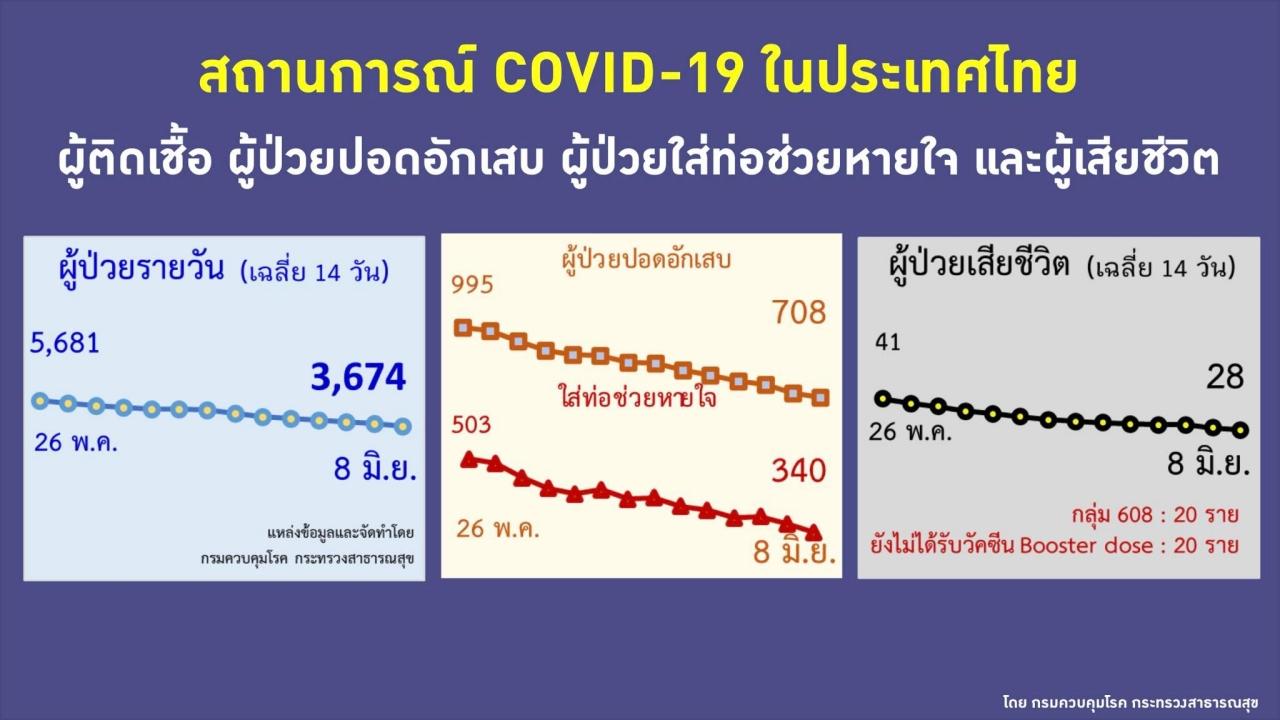 สถานการณ์ COVID-19 ในประเทศไทย

ผู้ติดเชื้อ ผู้ป่วยปอดอักเสบ ผู้ป่วยใส่ท่อช่วยหายใจ และผู้เสียชีวิต

ผู้ป่วยรายวัน (เฉลี่ย 14 วัน)

5,681

3,674

26 พ.ค.

8 มิ.ย.

แหล่งข้อมูลและจัดทำโดย
กรมควบคุมโรค กระทรวงสาธารณสุข

ผู้ป่วยปอดอักเสบ

995

708

ใส่ท่อช่วยหายใจ

503

340

26 พ.ค.

8 มิ.ย.

ผู้ป่วยเสียชีวิต (เฉลี่ย 14 วัน)

41

28

26 พ.ค.

8 มิ.ย.

กลุ่ม 608 : 20 ราย
ยังไม่ได้รับวัคซีน Booster dose : 20 ราย

โดย กรมควบคุมโรค กระทรวงสาธารณสุข